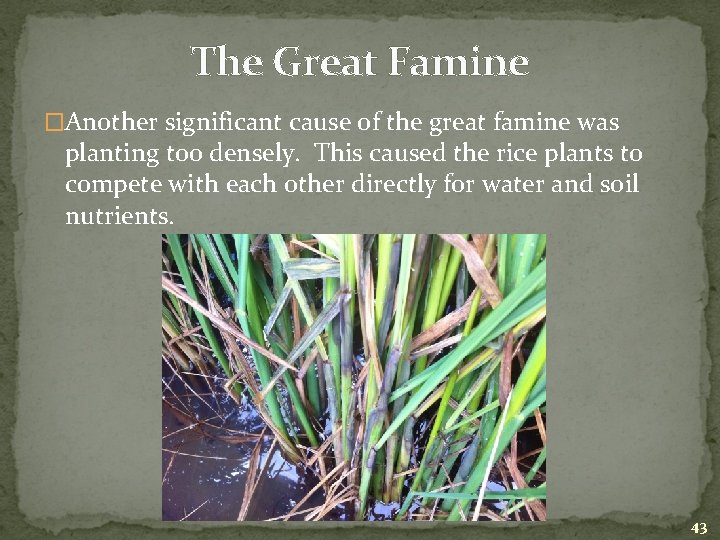 The Great Famine

□Another significant cause of the great famine was planting too densely. This caused the rice plants to compete with each other directly for water and soil nutrients.

43